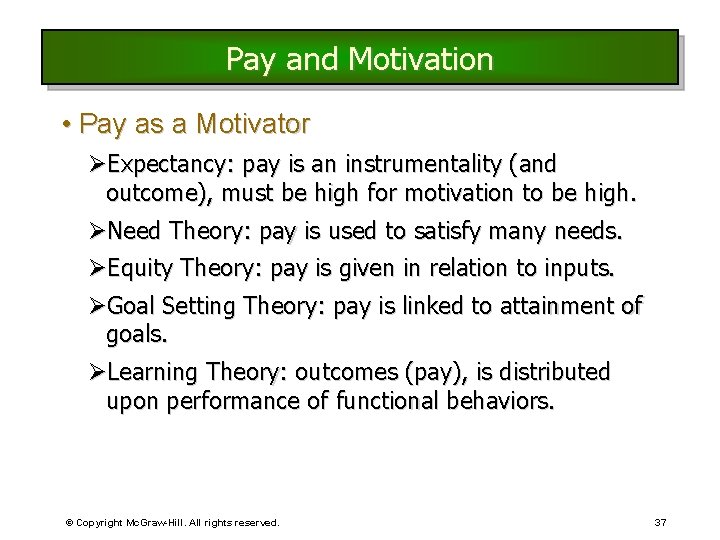 Pay and Motivation

• Pay as a Motivator

➢Expectancy: pay is an instrumentality (and outcome), must be high for motivation to be high.

➢Need Theory: pay is used to satisfy many needs.

➢Equity Theory: pay is given in relation to inputs.

➢Goal Setting Theory: pay is linked to attainment of goals.

➢Learning Theory: outcomes (pay), is distributed upon performance of functional behaviors.

© Copyright McGraw-Hill. All rights reserved.

37